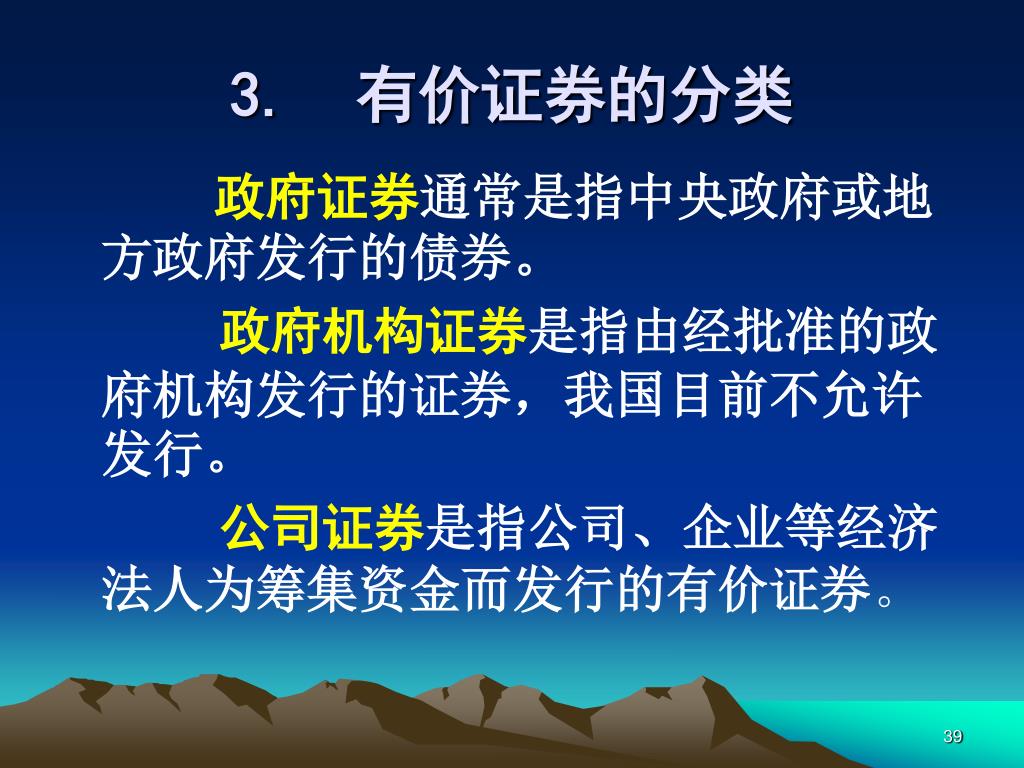 3.　有价证券的分类

政府证券通常是指中央政府或地方政府发行的债券。

政府机构证券是指由经批准的政府机构发行的证券，我国目前不允许发行。

公司证券是指公司、企业等经济法人为筹集资金而发行的有价证券。

39